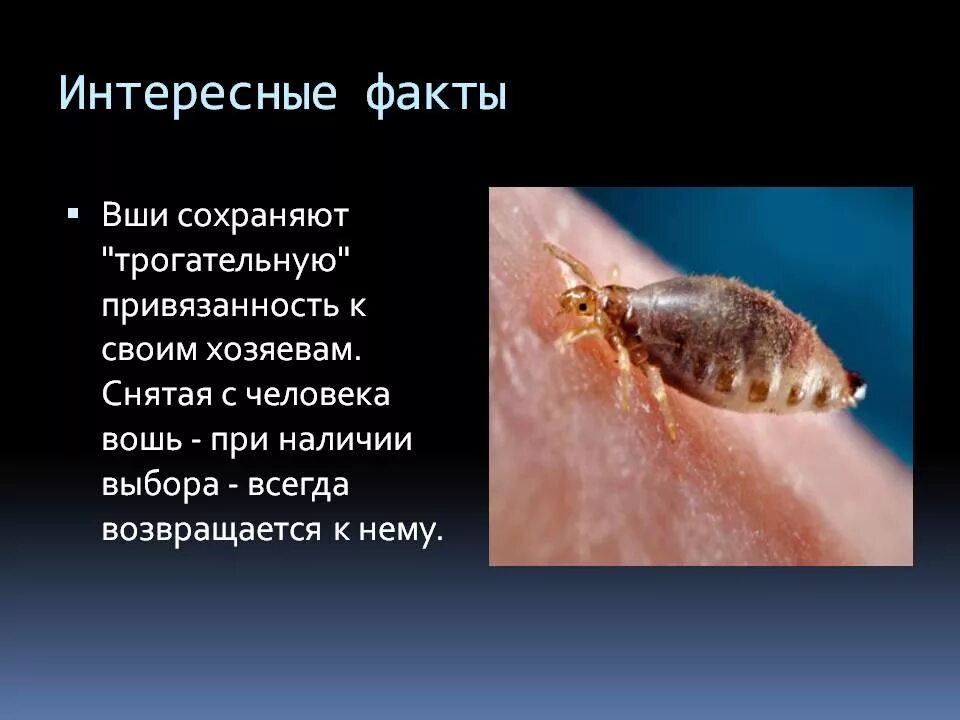 Интересные факты

▪ Вши сохраняют "трогательную" привязанность к своим хозяевам. Снятая с человека вошь - при наличии выбора - всегда возвращается к нему.